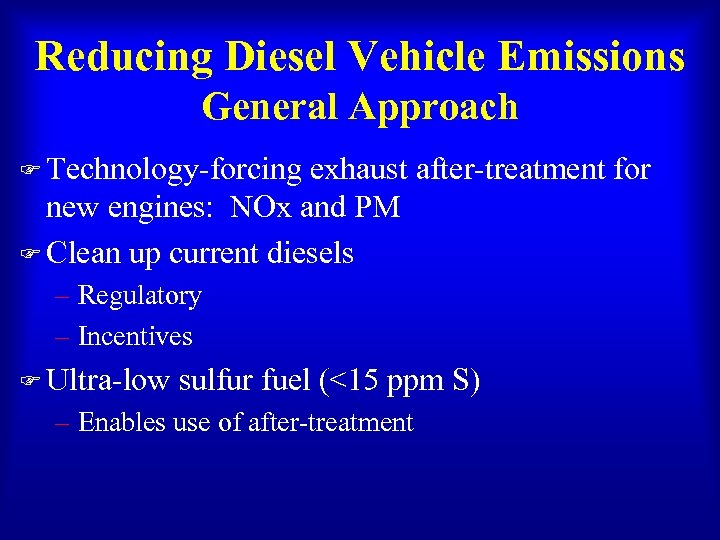 Reducing Diesel Vehicle Emissions
General Approach

☞ Technology-forcing exhaust after-treatment for new engines: NOx and PM

☞ Clean up current diesels
– Regulatory
– Incentives

☞ Ultra-low sulfur fuel (<15 ppm S)
– Enables use of after-treatment